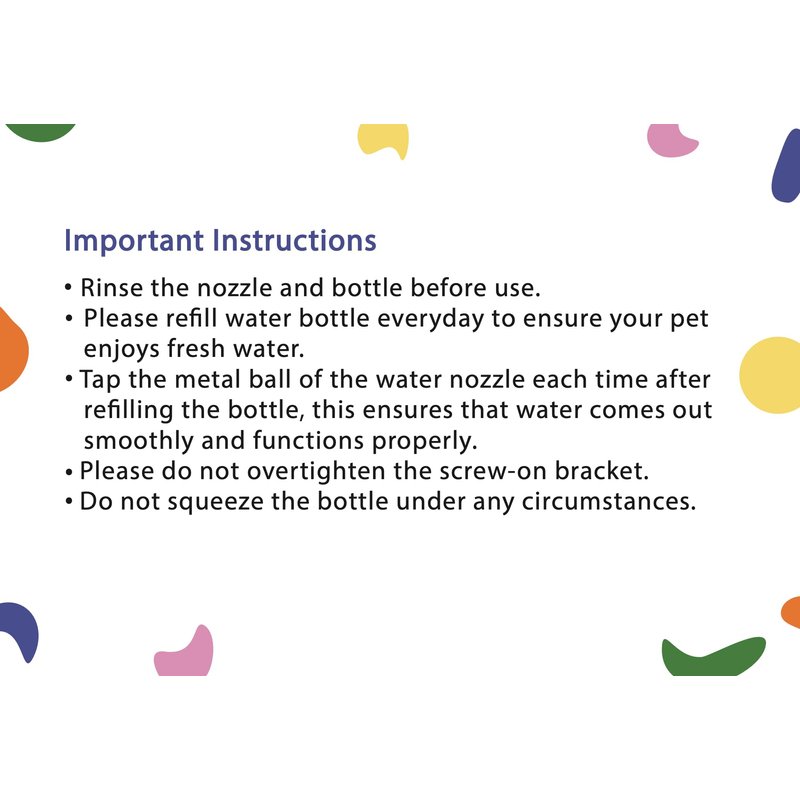 Important Instructions

• Rinse the nozzle and bottle before use.
• Please refill water bottle everyday to ensure your pet enjoys fresh water.
• Tap the metal ball of the water nozzle each time after refilling the bottle, this ensures that water comes out smoothly and functions properly.
• Please do not overtighten the screw-on bracket.
• Do not squeeze the bottle under any circumstances.